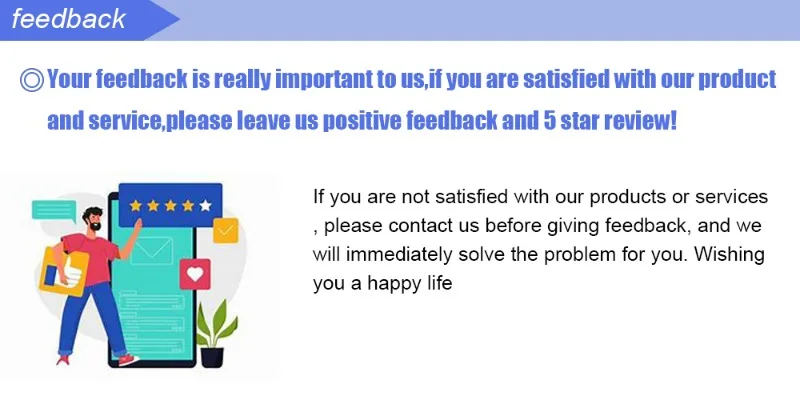 feedback

◎Your feedback is really important to us,if you are satisfied with our product and service,please leave us positive feedback and 5 star review!

If you are not satisfied with our products or services , please contact us before giving feedback, and we will immediately solve the problem for you. Wishing you a happy life